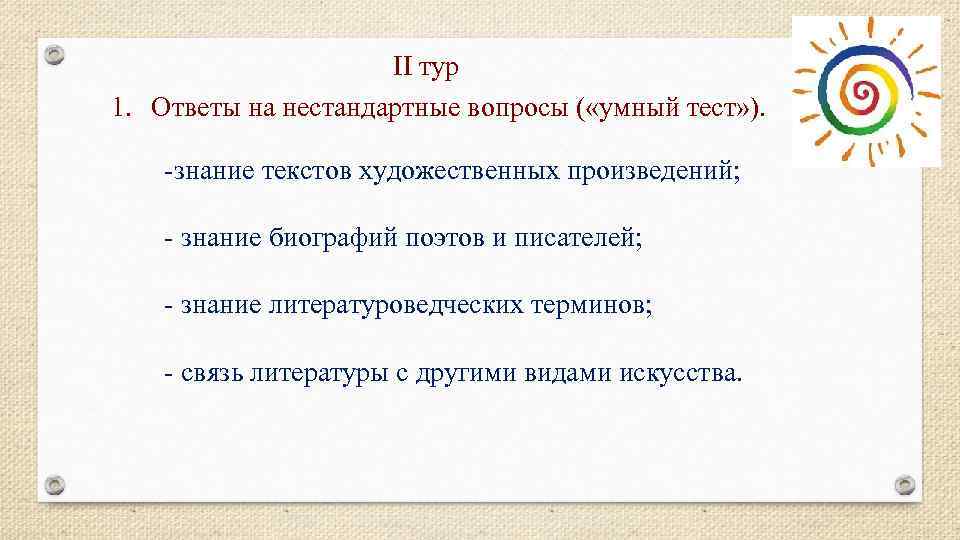 II тур

1. Ответы на нестандартные вопросы («умный тест»).

-знание текстов художественных произведений;

- знание биографий поэтов и писателей;

- знание литературоведческих терминов;

- связь литературы с другими видами искусства.